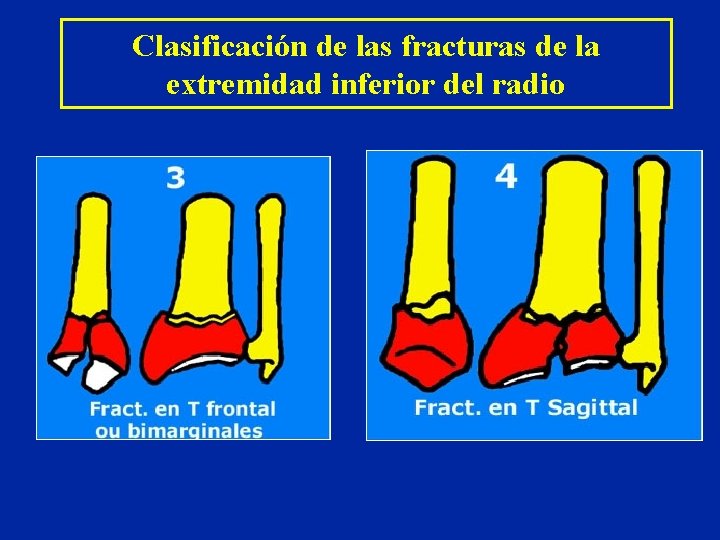 Clasificación de las fracturas de la extremidad inferior del radio

3

Fract. en T frontal ou bimarginales

4

Fract. en T Sagittal